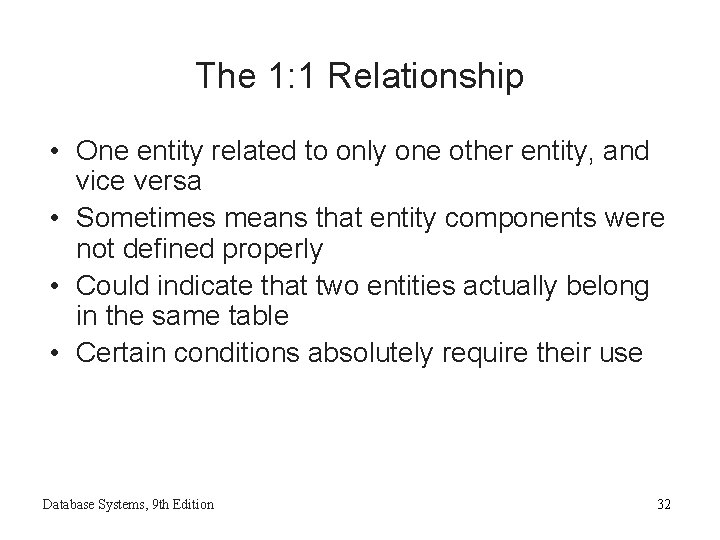 The 1:1 Relationship

• One entity related to only one other entity, and vice versa
• Sometimes means that entity components were not defined properly
• Could indicate that two entities actually belong in the same table
• Certain conditions absolutely require their use

Database Systems, 9th Edition

32